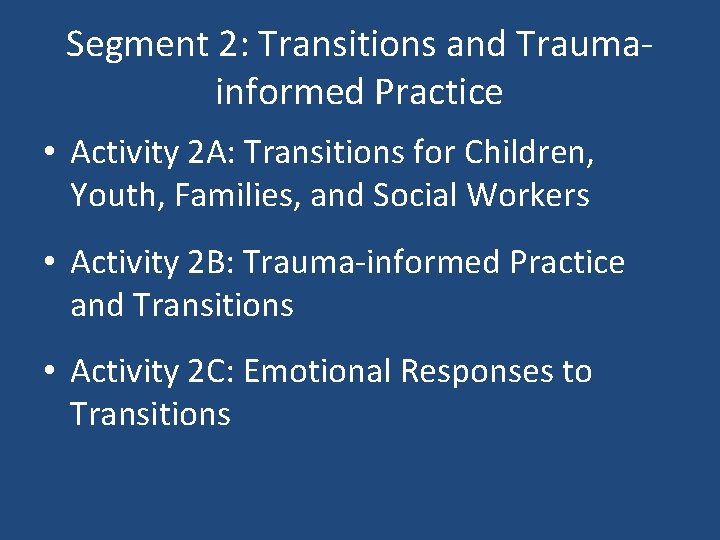 Segment 2: Transitions and Trauma-informed Practice

• Activity 2A: Transitions for Children, Youth, Families, and Social Workers

• Activity 2B: Trauma-informed Practice and Transitions

• Activity 2C: Emotional Responses to Transitions